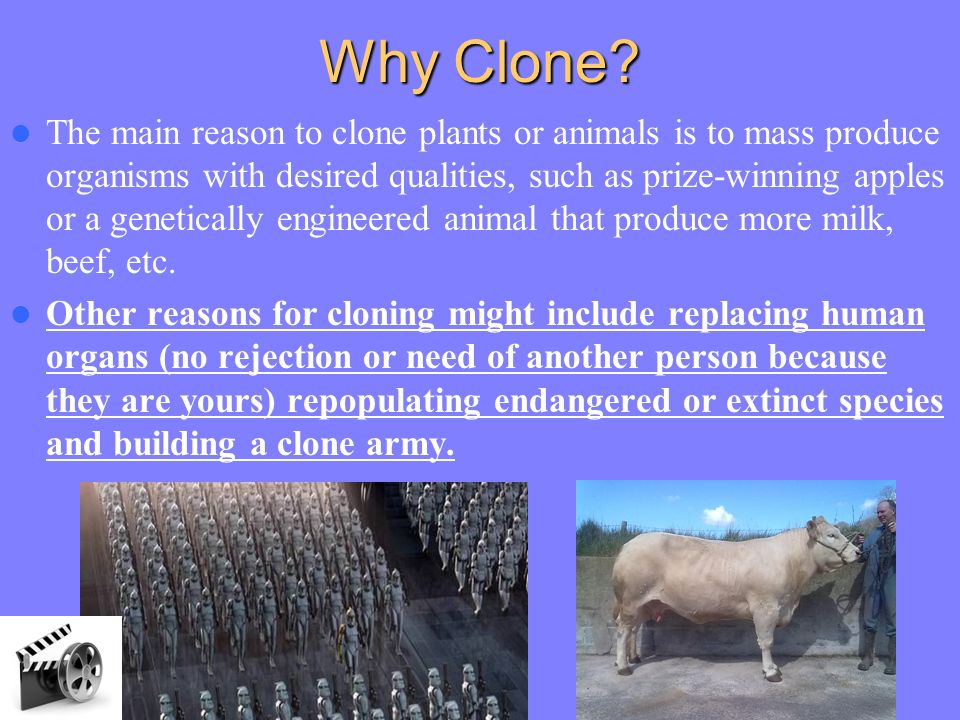 Why Clone?

The main reason to clone plants or animals is to mass produce organisms with desired qualities, such as prize-winning apples or a genetically engineered animal that produce more milk, beef, etc.

Other reasons for cloning might include replacing human organs (no rejection or need of another person because they are yours) repopulating endangered or extinct species and building a clone army.